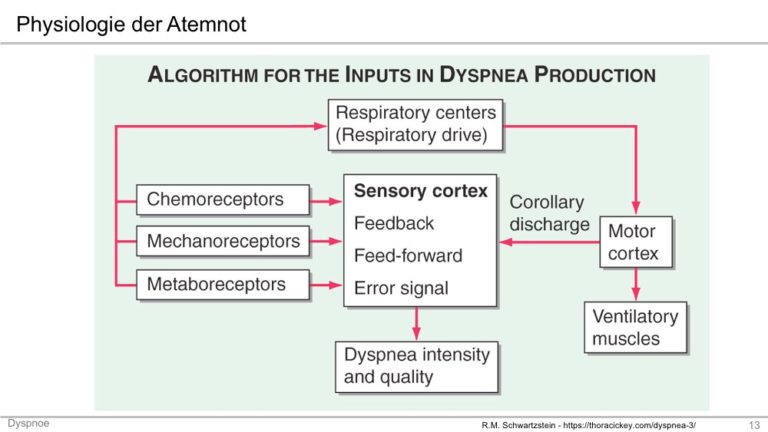 Physiologie der Atemnot

ALGORITHM FOR THE INPUTS IN DYSPNEA PRODUCTION

Respiratory centers (Respiratory drive)

Chemoreceptors

Mechanoreceptors

Metaboreceptors

Sensory cortex
Feedback
Feed-forward
Error signal

Corollary discharge

Motor cortex

Ventilatory muscles

Dyspnea intensity and quality

Dyspnoe

R.M. Schwartzstein - https://thoracickey.com/dyspnea-3/

13